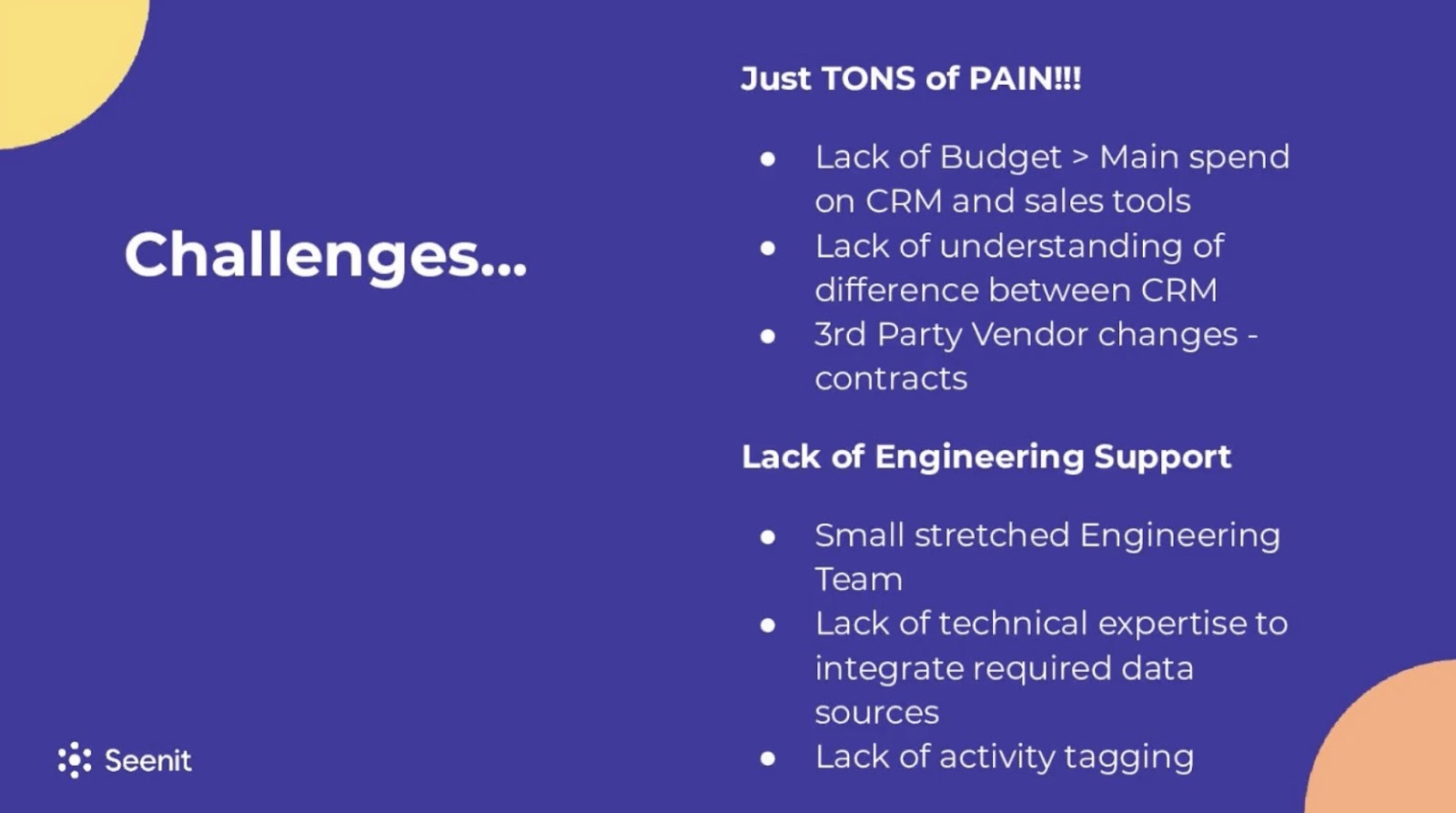 Challenges...

Just TONS of PAIN!!!

- Lack of Budget > Main spend on CRM and sales tools
- Lack of understanding of difference between CRM
- 3rd Party Vendor changes - contracts

Lack of Engineering Support

- Small stretched Engineering Team
- Lack of technical expertise to integrate required data sources
- Lack of activity tagging

Seenit